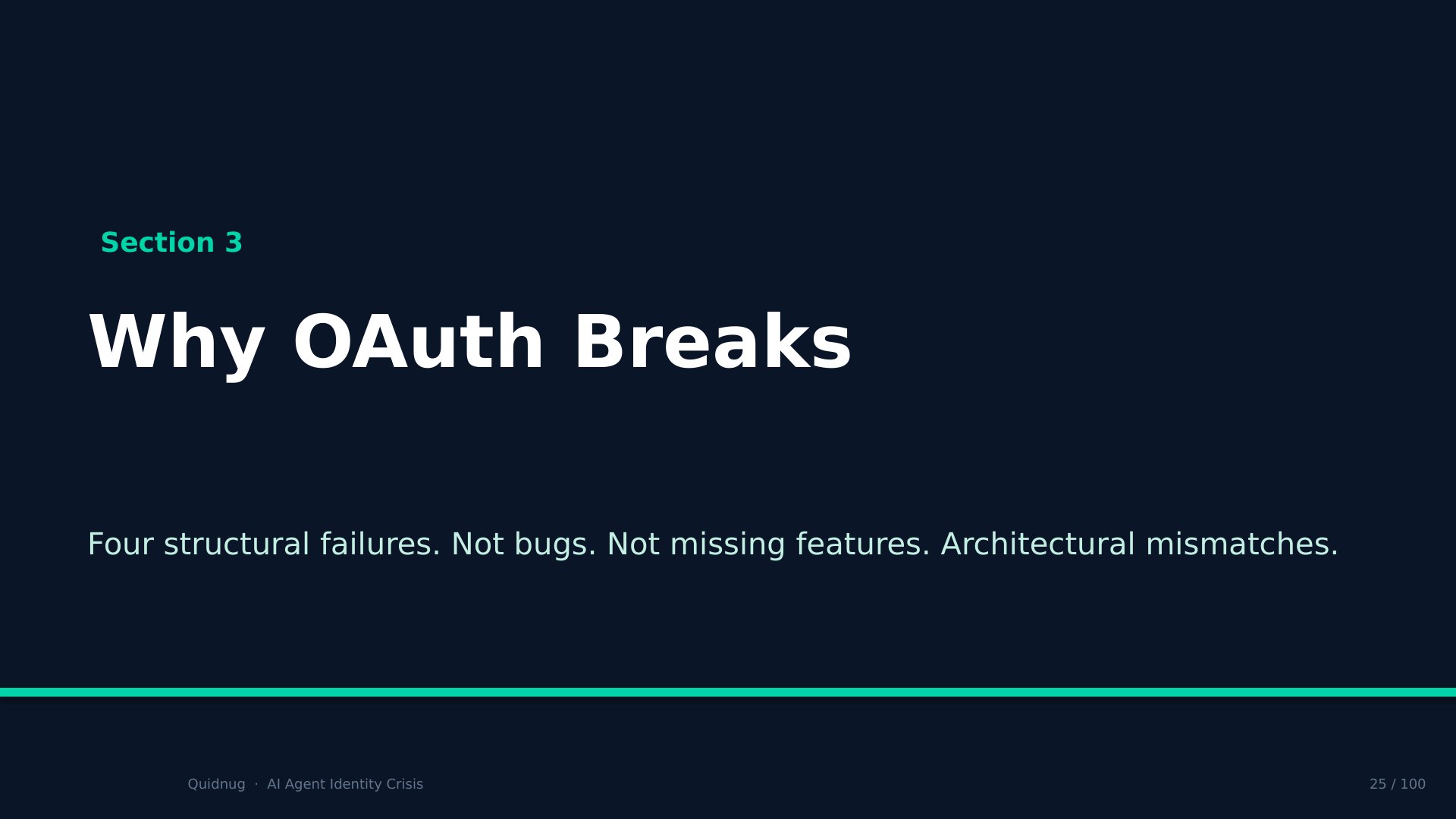 Section 3

Why OAuth Breaks

Four structural failures. Not bugs. Not missing features. Architectural mismatches.

Quidnug · AI Agent Identity Crisis

25 / 100